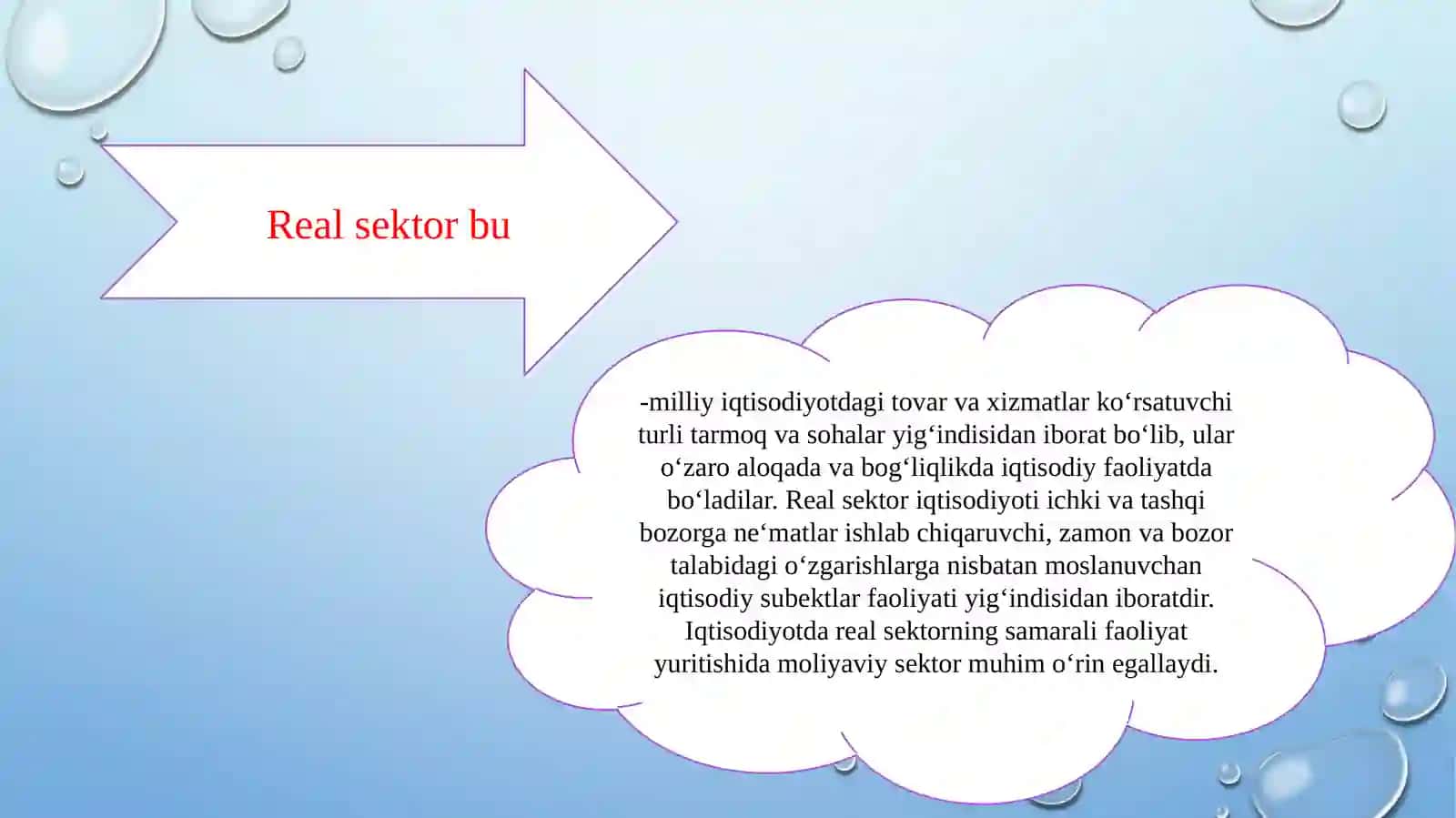 Real sektor bu

-milliy iqtisodiyotdagi tovar va xizmatlar ko‘rsatuvchi turli tarmoq va sohalar yig‘indisidan iborat bo‘lib, ular o‘zaro aloqada va bog‘liqlikda iqtisodiy faoliyatda bo‘ladilar. Real sektor iqtisodiyoti ichki va tashqi bozorga ne‘matlar ishlab chiqaruvchi, zamon va bozor talabidagi o‘zgarishlarga nisbatan moslanuvchan iqtisodiy subektlar faoliyati yig‘indisidan iboratdir. Iqtisodiyotda real sektorning samarali faoliyat yuritishida moliyaviy sektor muhim o‘rin egallaydi.